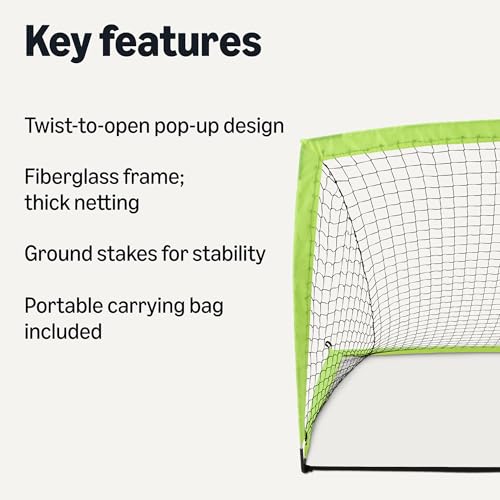 Key features

Twist-to-open pop-up design

Fiberglass frame; thick netting

Ground stakes for stability

Portable carrying bag included